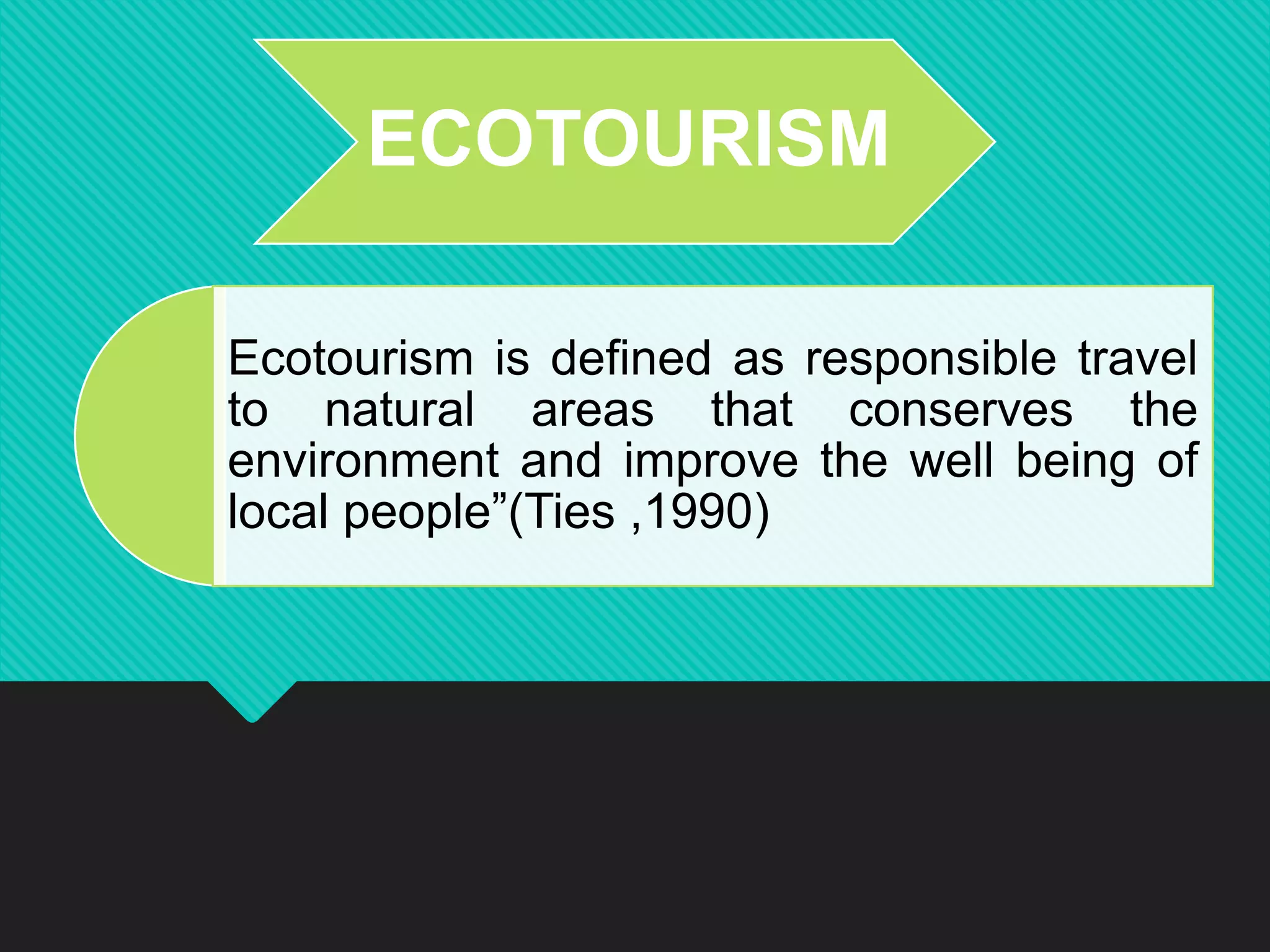 ECOTOURISM

Ecotourism is defined as responsible travel to natural areas that conserves the environment and improve the well being of local people”(Ties ,1990)